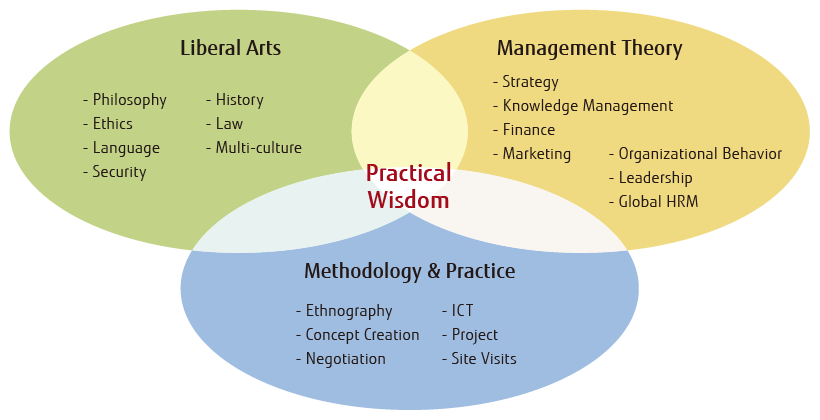 Liberal Arts

- Philosophy
- Ethics
- Language
- Security

- History
- Law
- Multi-culture

Management Theory

- Strategy
- Knowledge Management
- Finance
- Marketing

- Organizational Behavior
- Leadership
- Global HRM

Practical Wisdom

Methodology & Practice

- Ethnography
- Concept Creation
- Negotiation

- ICT
- Project
- Site Visits